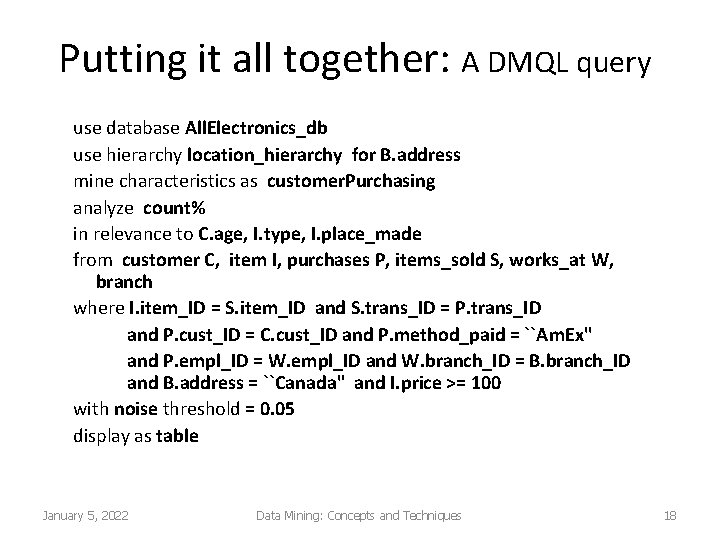 Putting it all together: A DMQL query

use database AllElectronics_db
use hierarchy location_hierarchy for B.address
mine characteristics as customerPurchasing
analyze count%
in relevance to C.age, I.type, I.place_made
from customer C, item I, purchases P, items_sold S, works_at W, branch
where I.item_ID = S.item_ID and S.trans_ID = P.trans_ID
and P.cust_ID = C.cust_ID and P.method_paid = ``AmEx"
and P.empl_ID = W.empl_ID and W.branch_ID = B.branch_ID
and B.address = ``Canada" and I.price >= 100
with noise threshold = 0.05
display as table

January 5, 2022 Data Mining: Concepts and Techniques 18